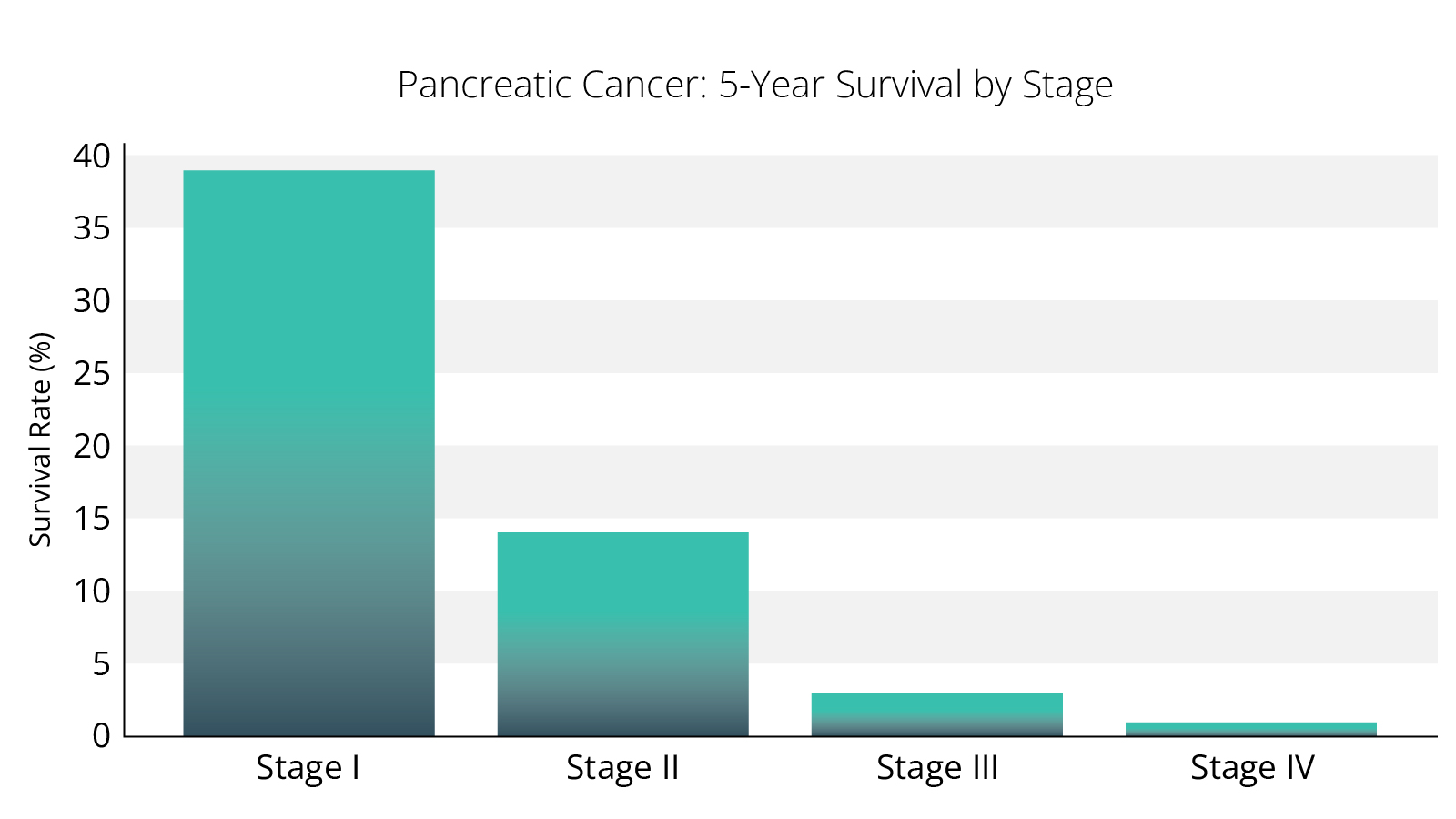 Pancreatic Cancer: 5-Year Survival by Stage

Survival Rate (%)

40
35
30
25
20
15
10
5
0

Stage I
Stage II
Stage III
Stage IV